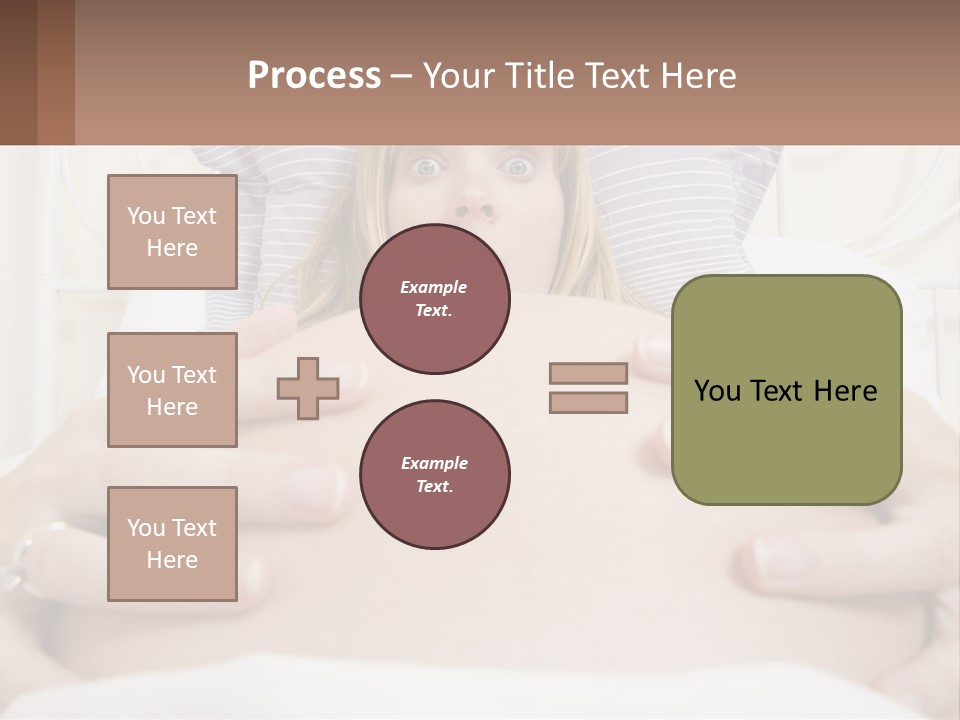 Process – Your Title Text Here

You Text Here

You Text Here

You Text Here

Example Text.

Example Text.

You Text Here